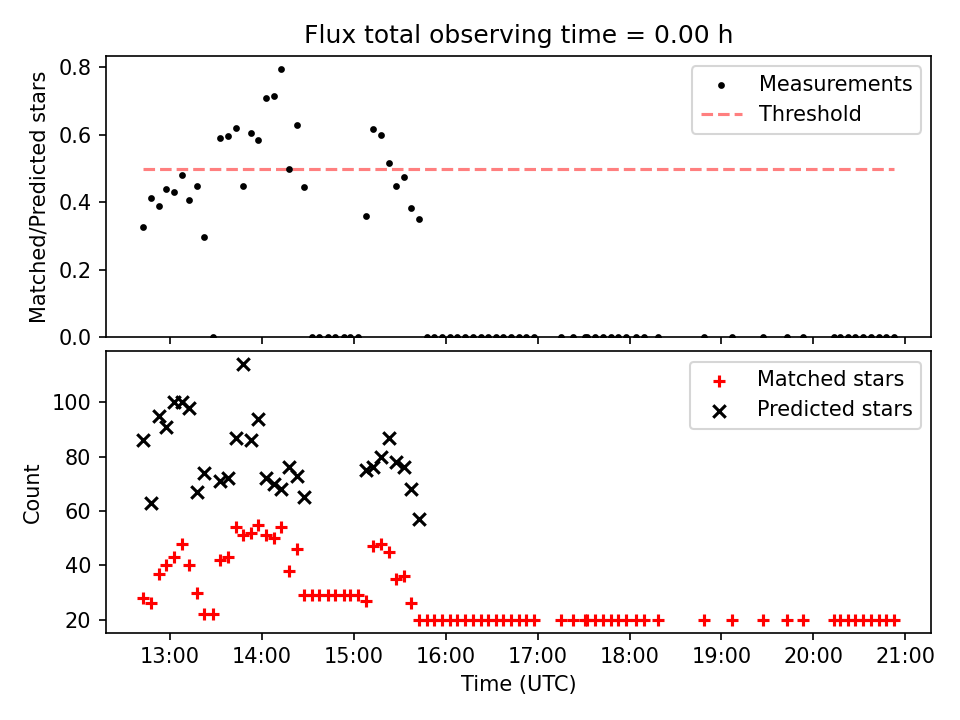 Flux total observing time = 0.00 h

Matched/Predicted stars

0.8
0.6
0.4
0.2
0.0

Measurements
Threshold

Count

100
80
60
40
20

Matched stars
Predicted stars

13:00
14:00
15:00
16:00
17:00
18:00
19:00
20:00
21:00

Time (UTC)